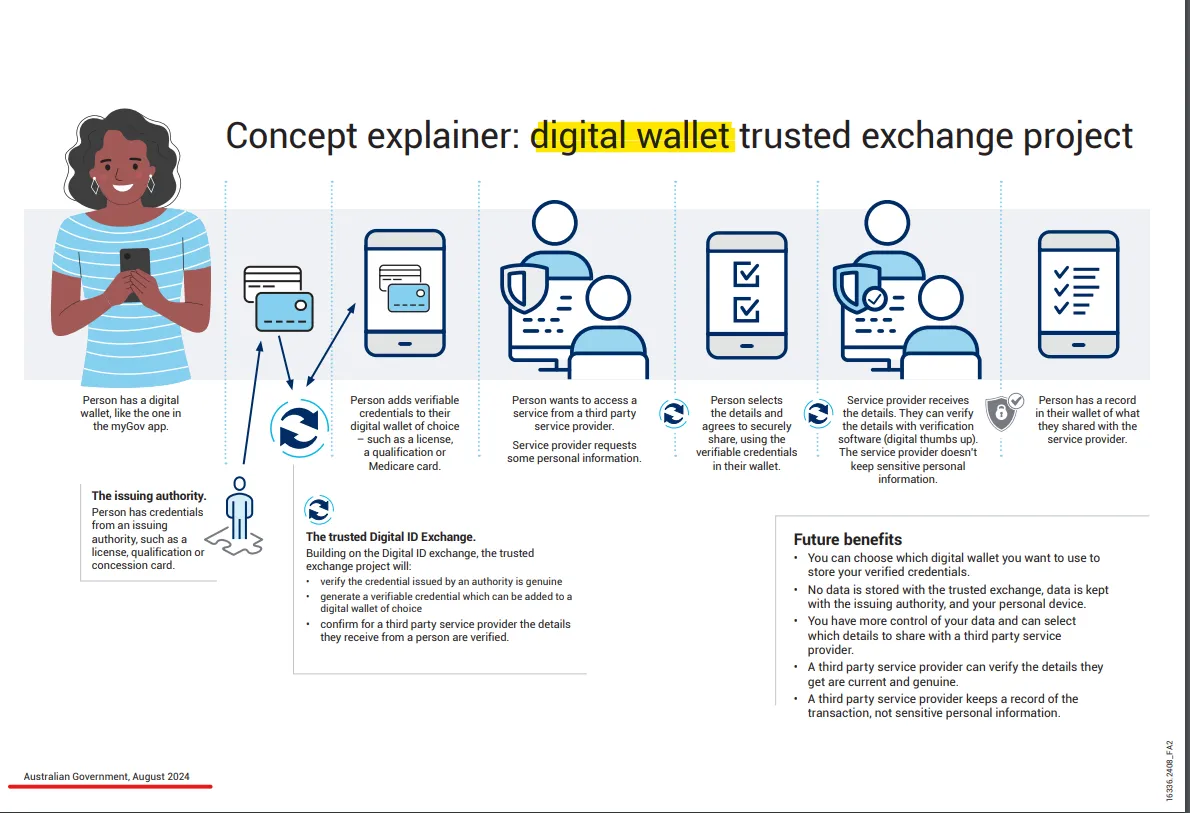 Concept explainer: digital wallet trusted exchange project

Person has a digital wallet, like the one in the myGov app.

Person adds verifiable credentials to their digital wallet of choice – such as a license, a qualification or Medicare card.

Person wants to access a service from a third party service provider.

Service provider requests some personal information.

Person selects the details and agrees to securely share, using the verifiable credentials in their wallet.

Service provider receives the details. They can verify the details with verification software (digital thumbs up). The service provider doesn't keep sensitive personal information.

Person has a record in their wallet of what they shared with the service provider.

The issuing authority.
Person has credentials from an issuing authority, such as a license, qualification or concession card.

The trusted Digital ID Exchange.
Building on the Digital ID exchange, the trusted exchange project will:
• verify the credential issued by an authority is genuine
• generate a verifiable credential which can be added to a digital wallet of choice
• confirm for a third party service provider the details they receive from a person are verified.

Future benefits
• You can choose which digital wallet you want to use to store your verified credentials.
• No data is stored with the trusted exchange, data is kept with the issuing authority, and your personal device.
• You have more control of your data and can select which details to share with a third party service provider.
• A third party service provider can verify the details they get are current and genuine.
• A third party service provider keeps a record of the transaction, not sensitive personal information.

Australian Government, August 2024

16336.2408_FA2